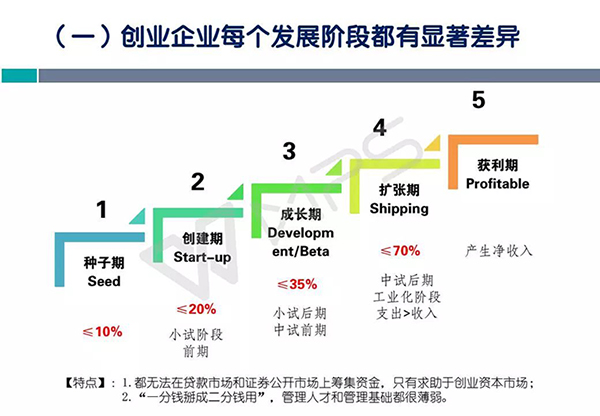 （一）创业企业每个发展阶段都有显著差异

1
种子期
Seed
≤10%

2
创建期
Start-up
≤20%
小试阶段
前期

3
成长期
Development/Beta
≤35%
小试后期
中试前期

4
扩张期
Shipping
≤70%
中试后期
工业化阶段
支出>收入

5
获利期
Profitable
产生净收入

【特点】：1. 都无法在贷款市场和证券公开市场上筹集资金，只有求助于创业资本市场；
2. “一分钱掰成二分钱用”，管理人才和管理基础都很薄弱。